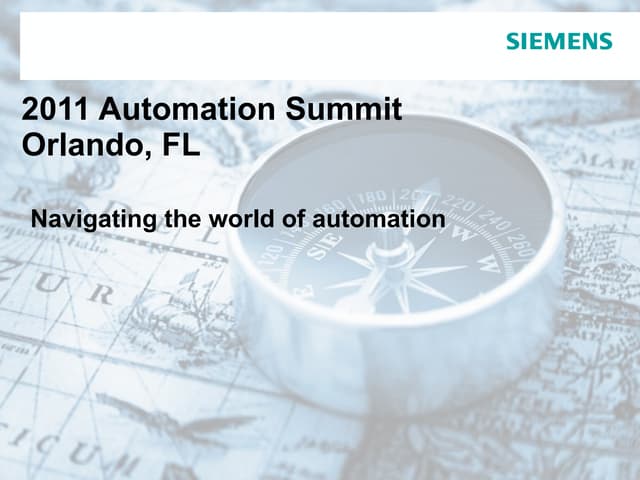 SIEMENS

2011 Automation Summit
Orlando, FL

Navigating the world of automation